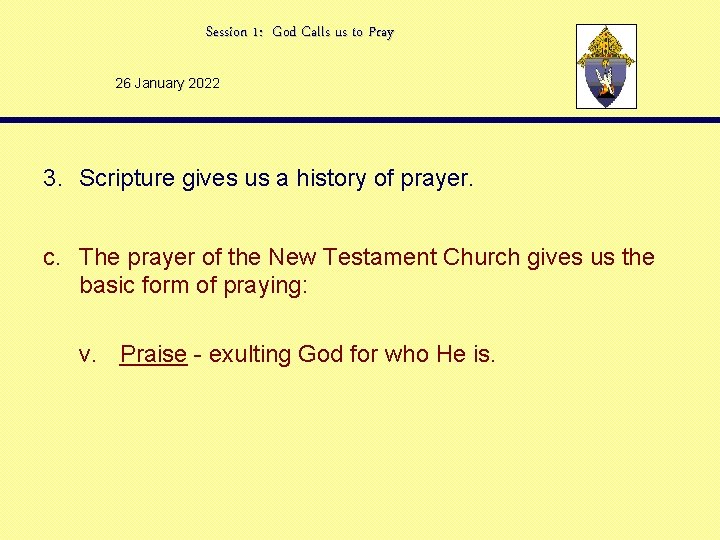 Session 1: God Calls us to Pray

26 January 2022

3. Scripture gives us a history of prayer.

c. The prayer of the New Testament Church gives us the basic form of praying:

v. Praise - exulting God for who He is.